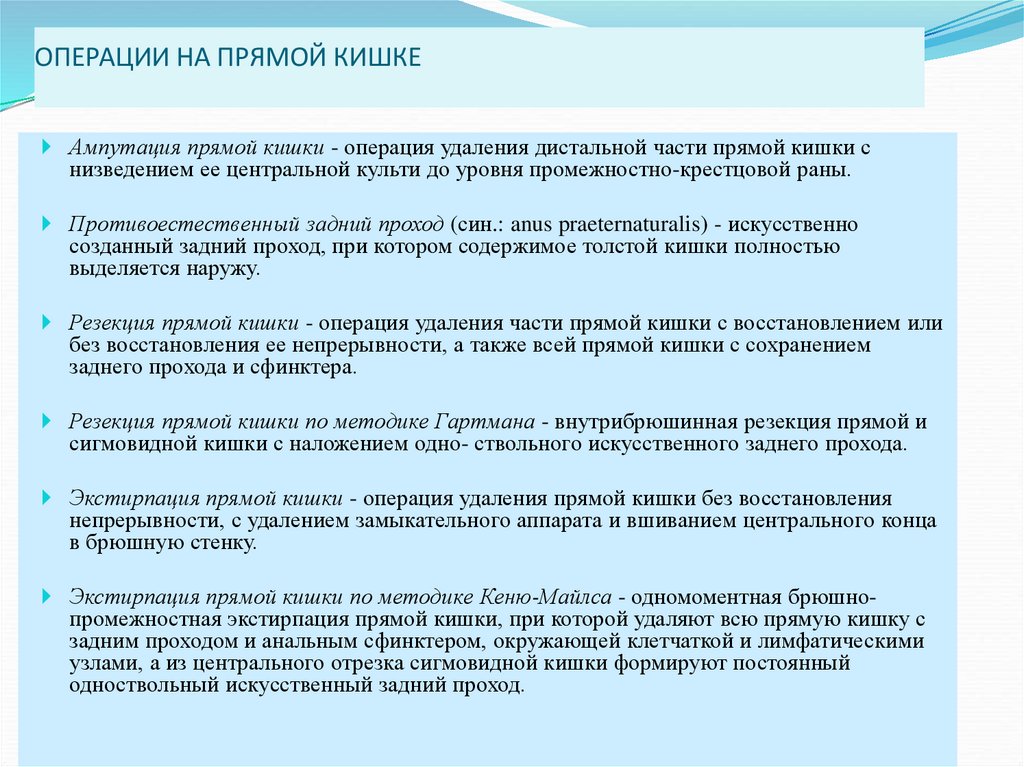 ОПЕРАЦИИ НА ПРЯМОЙ КИШКЕ

Ампутация прямой кишки - операция удаления дистальной части прямой кишки с низведением ее центральной культи до уровня промежностно-крестцовой раны.

Противоестественный задний проход (син.: anus praeternaturalis) - искусственно созданный задний проход, при котором содержимое толстой кишки полностью выделяется наружу.

Резекция прямой кишки - операция удаления части прямой кишки с восстановлением или без восстановления ее непрерывности, а также всей прямой кишки с сохранением заднего прохода и сфинктера.

Резекция прямой кишки по методике Гартмана - внутрибрюшинная резекция прямой и сигмовидной кишки с наложением одно- ствольного искусственного заднего прохода.

Экстирпация прямой кишки - операция удаления прямой кишки без восстановления непрерывности, с удалением замыкательного аппарата и вшиванием центрального конца в брюшную стенку.

Экстирпация прямой кишки по методике Кеню-Майлса - одномоментная брюшно-промежностная экстирпация прямой кишки, при которой удаляют всю прямую кишку с задним проходом и анальным сфинктером, окружающей клетчаткой и лимфатическими узлами, а из центрального отрезка сигмовидной кишки формируют постоянный одноствольный искусственный задний проход.